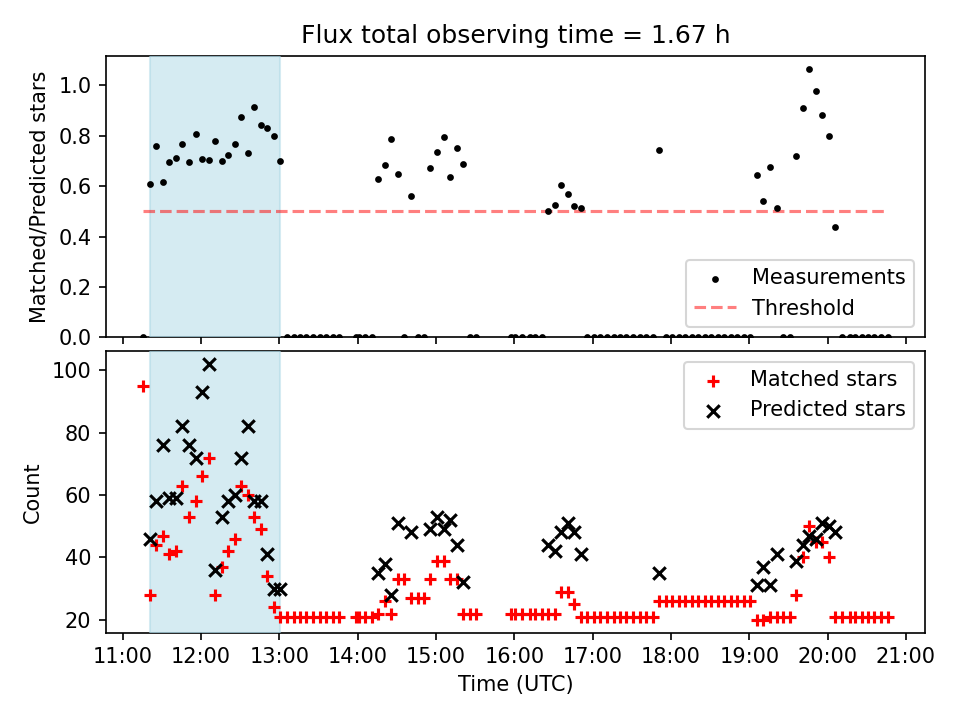 Flux total observing time = 1.67 h

Matched/Predicted stars

1.0
0.8
0.6
0.4
0.2
0.0

Measurements
Threshold

Count

100
80
60
40
20

Matched stars
Predicted stars

11:00 12:00 13:00 14:00 15:00 16:00 17:00 18:00 19:00 20:00 21:00
Time (UTC)